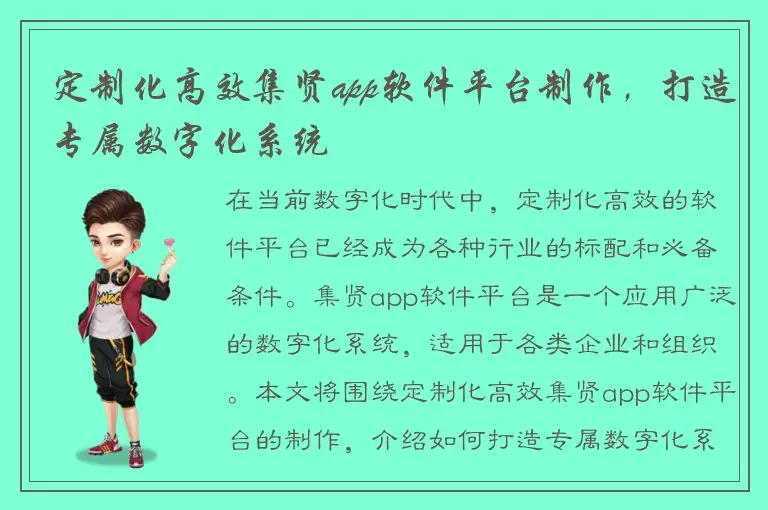 定制化高效集贤app软件平台制作，打造专属数字化系统

在当前数字化时代中，定制化高效的软件平台已经成为各种行业的标配和必备条件。集贤app软件平台是一个应用广泛的数字化系统，适用于各类企业和组织。本文将围绕定制化高效集贤app软件平台的制作，介绍如何打造专属数字化系